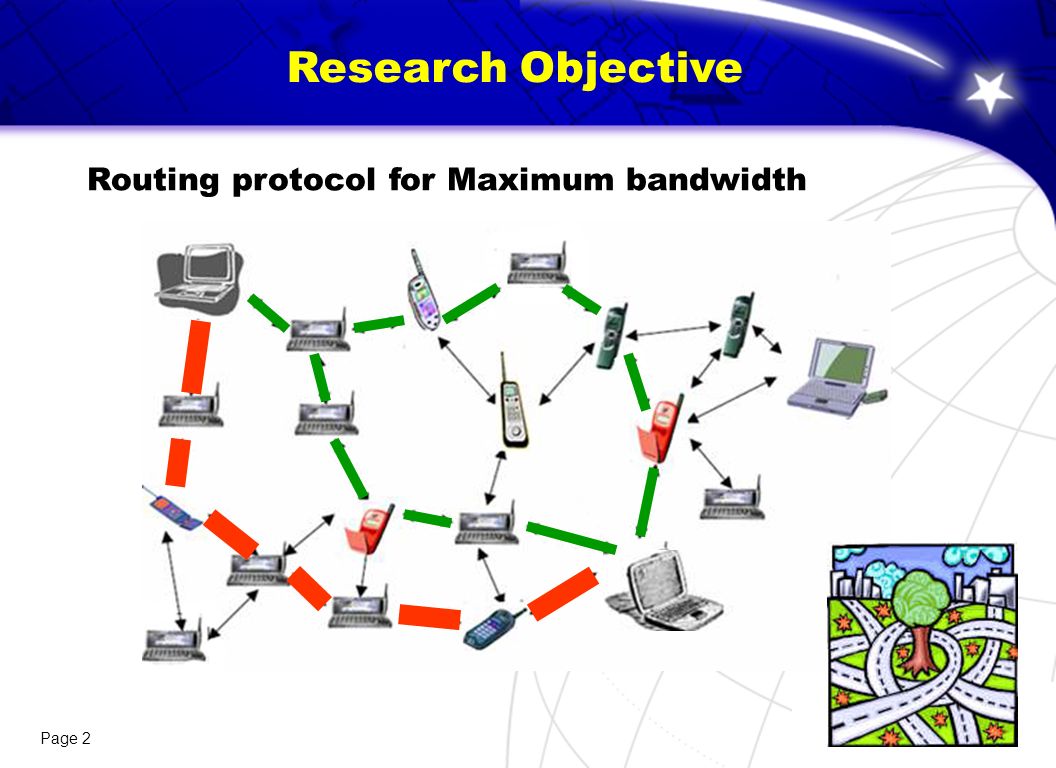 Research Objective

Routing protocol for Maximum bandwidth

Page 2